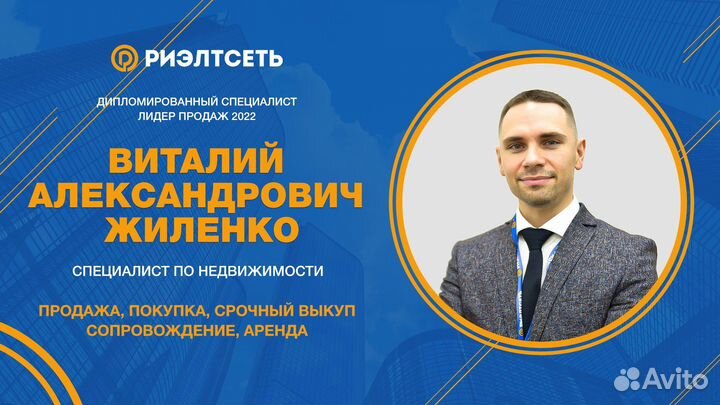 РИЭЛТСЕТЬ

ДИПЛОМИРОВАННЫЙ СПЕЦИАЛИСТ
ЛИДЕР ПРОДАЖ 2022

ВИТАЛИЙ АЛЕКСАНДРОВИЧ ЖИЛЕНКО

СПЕЦИАЛИСТ ПО НЕДВИЖИМОСТИ

ПРОДАЖА, ПОКУПКА, СРОЧНЫЙ ВЫКУП
СОПРОВОЖДЕНИЕ, АРЕНДА

Avito